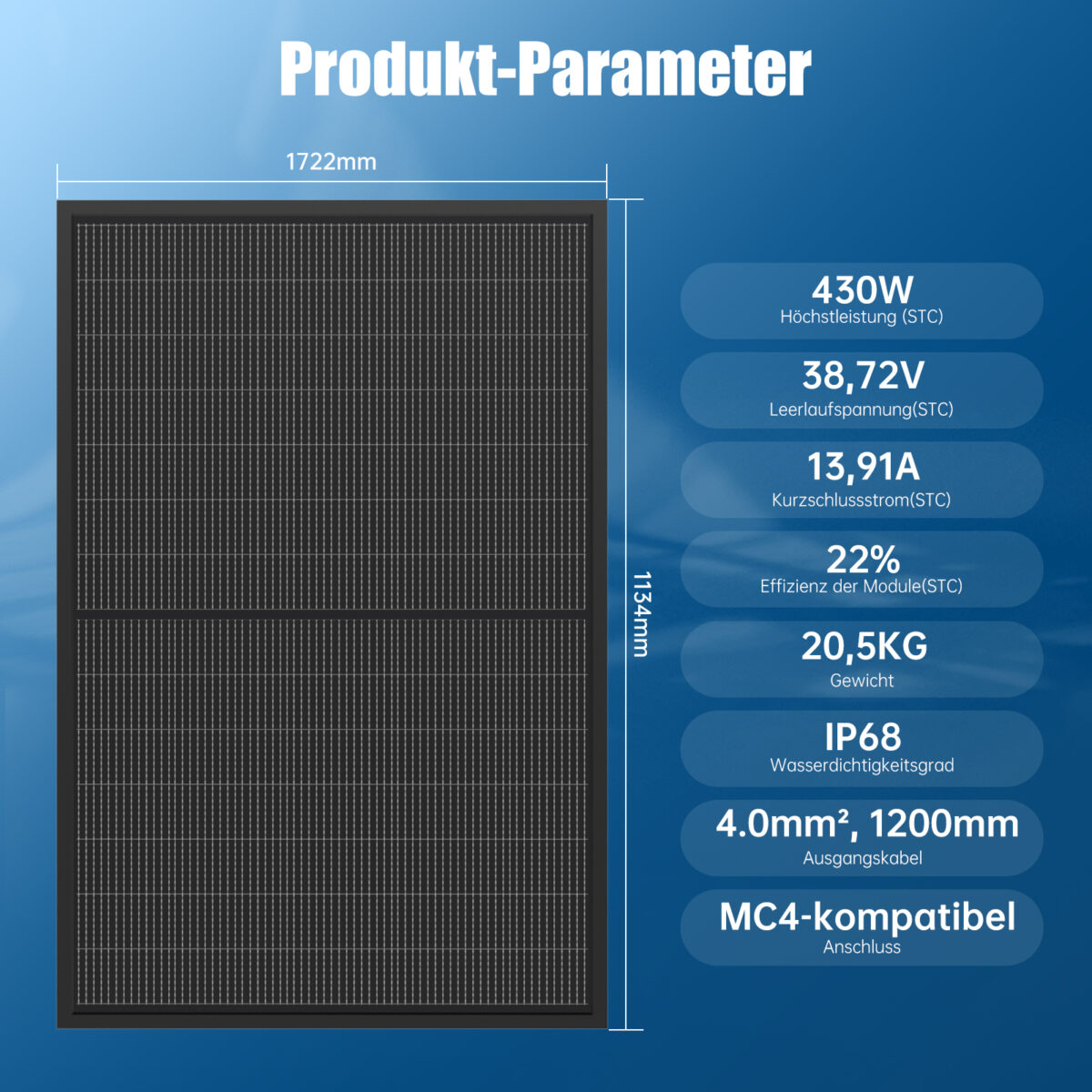 Produkt-Parameter

1722mm

1134mm

430W
Höchstleistung (STC)

38,72V
Leerlaufspannung(STC)

13,91A
Kurzschlussstrom(STC)

22%
Effizienz der Module(STC)

20,5KG
Gewicht

IP68
Wasserdichtigkeitsgrad

4.0mm², 1200mm
Ausgangskabel

MC4-kompatibel
Anschluss